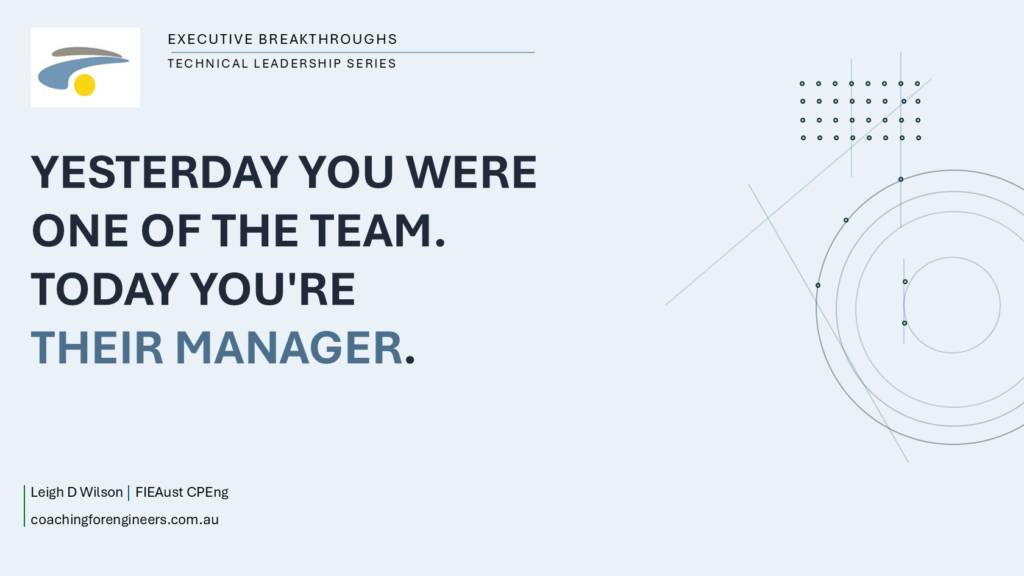 EXECUTIVE BREAKTHROUGHS
TECHNICAL LEADERSHIP SERIES

YESTERDAY YOU WERE ONE OF THE TEAM. TODAY YOU'RE THEIR MANAGER.

Leigh D Wilson | FIEAust CPEng
coachingforengineers.com.au